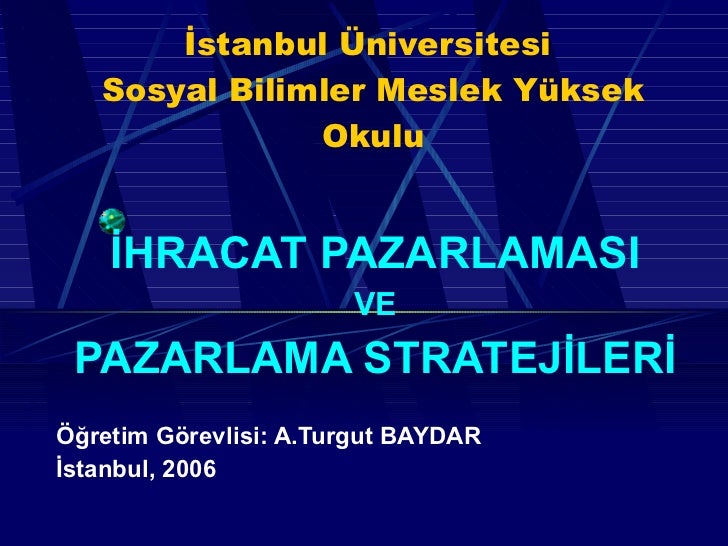 İstanbul Üniversitesi Sosyal Bilimler Meslek Yüksek Okulu

İHRACAT PAZARLAMASI VE PAZARLAMA STRATEJİLERİ

Öğretim Görevlisi: A.Turgut BAYDAR
İstanbul, 2006